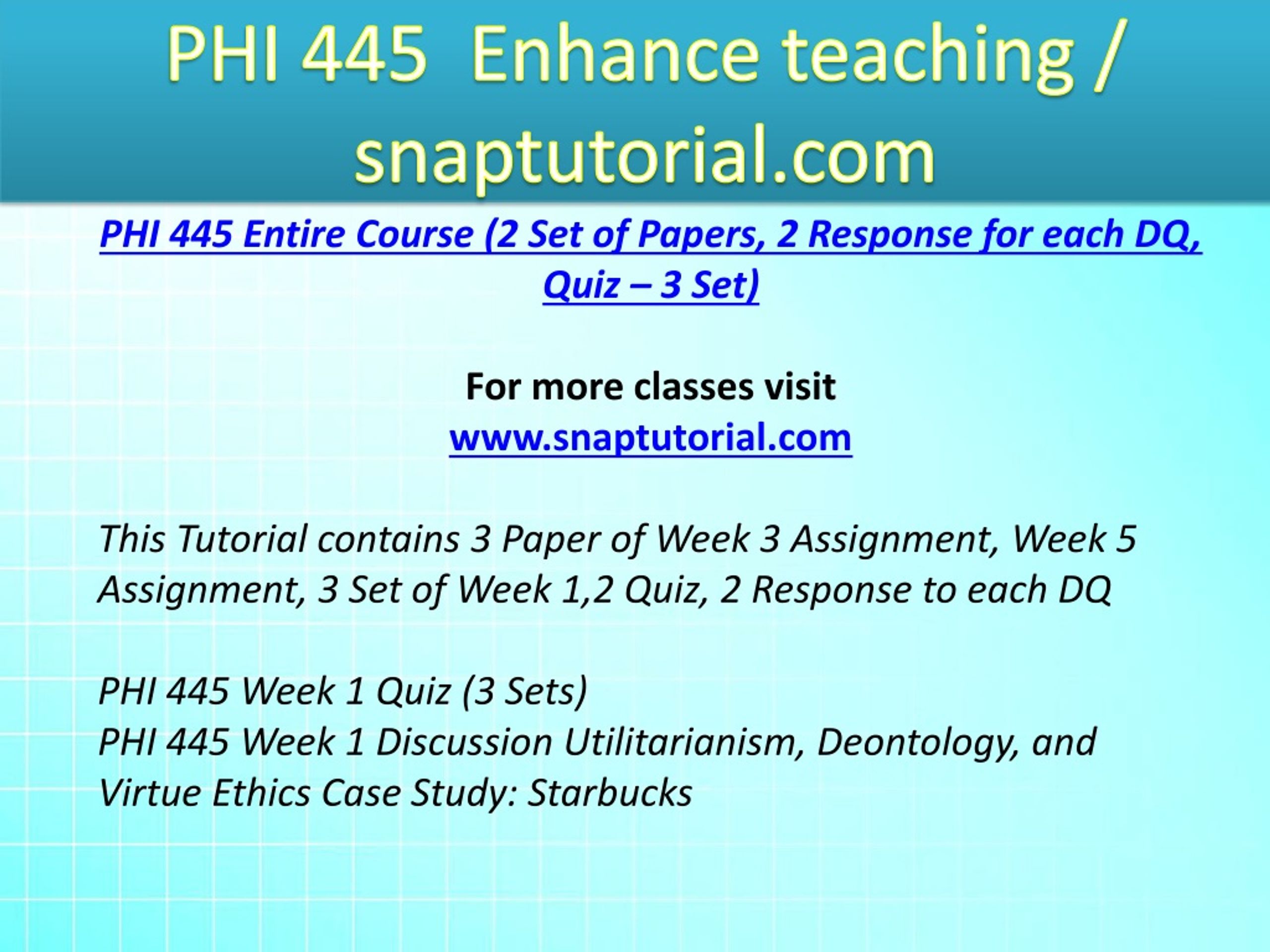 PHI 445 Enhance teaching / snaptutorial.com

PHI 445 Entire Course (2 Set of Papers, 2 Response for each DQ, Quiz – 3 Set)

For more classes visit
www.snaptutorial.com

This Tutorial contains 3 Paper of Week 3 Assignment, Week 5 Assignment, 3 Set of Week 1,2 Quiz, 2 Response to each DQ

PHI 445 Week 1 Quiz (3 Sets)
PHI 445 Week 1 Discussion Utilitarianism, Deontology, and Virtue Ethics Case Study: Starbucks